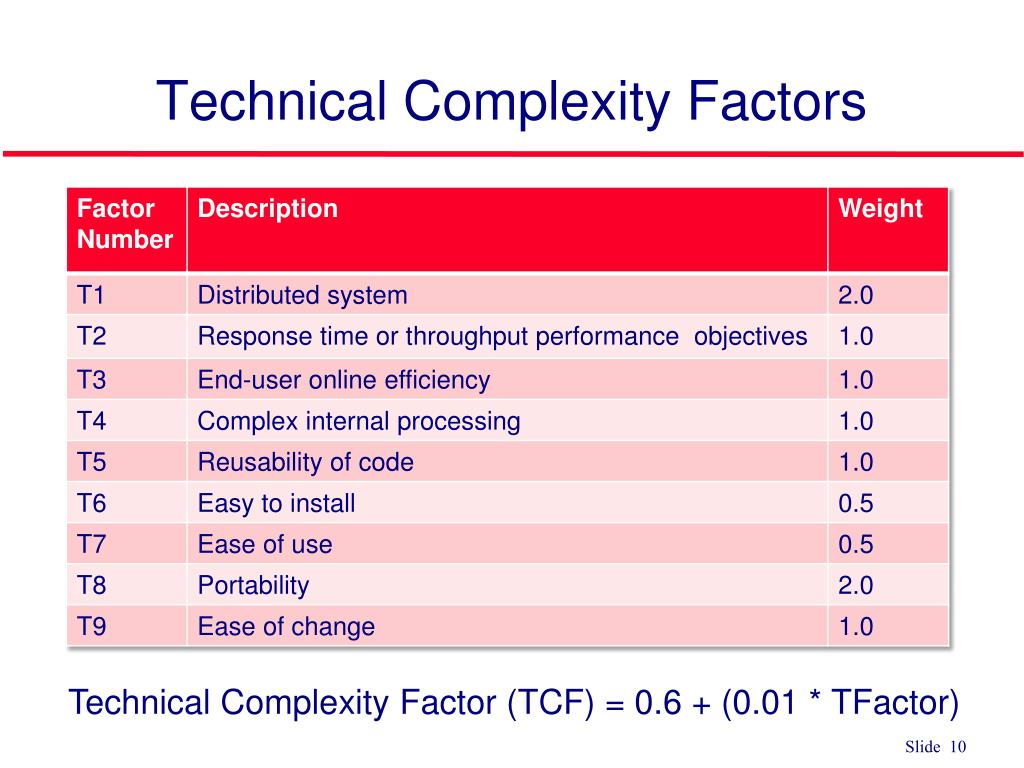 Technical Complexity Factors

| Factor Number | Description | Weight |
|---|---|---|
| T1 | Distributed system | 2.0 |
| T2 | Response time or throughput performance objectives | 1.0 |
| T3 | End-user online efficiency | 1.0 |
| T4 | Complex internal processing | 1.0 |
| T5 | Reusability of code | 1.0 |
| T6 | Easy to install | 0.5 |
| T7 | Ease of use | 0.5 |
| T8 | Portability | 2.0 |
| T9 | Ease of change | 1.0 |

Technical Complexity Factor (TCF) = 0.6 + (0.01 * TFactor)

Slide 10